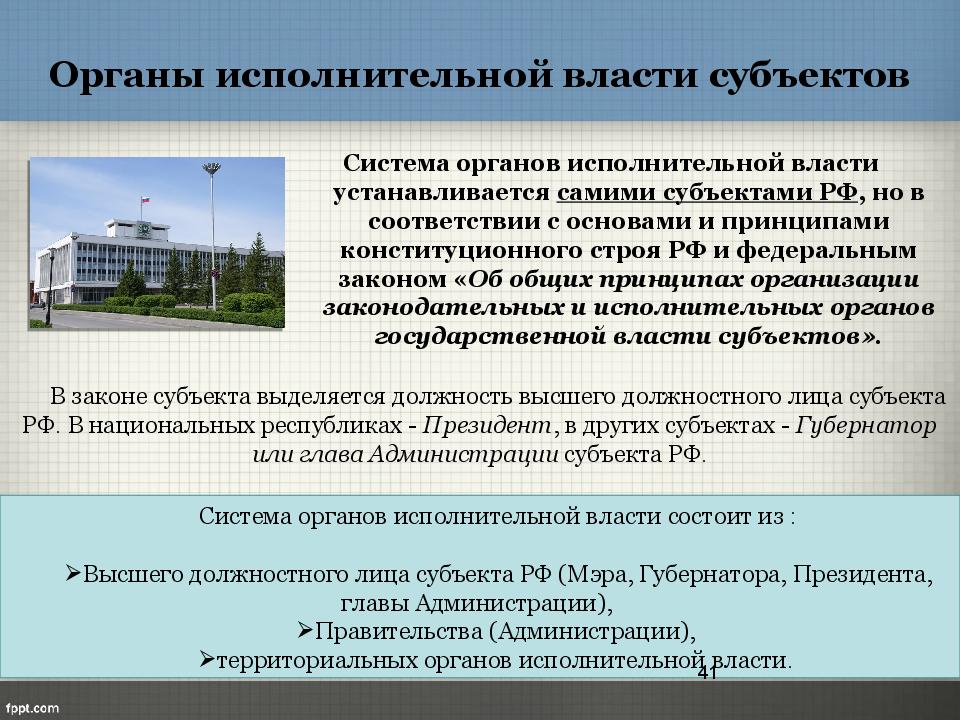 Органы исполнительной власти субъектов

Система органов исполнительной власти устанавливается самими субъектами РФ, но в соответствии с основами и принципами конституционного строя РФ и федеральным законом «Об общих принципах организации законодательных и исполнительных органов государственной власти субъектов».

В законе субъекта выделяется должность высшего должностного лица субъекта РФ. В национальных республиках - Президент, в других субъектах - Губернатор или глава Администрации субъекта РФ.

Система органов исполнительной власти состоит из :

➢Высшего должностного лица субъекта РФ (Мэра, Губернатора, Президента, главы Администрации),
➢Правительства (Администрации),
➢территориальных органов исполнительной власти.

41

fppt.com